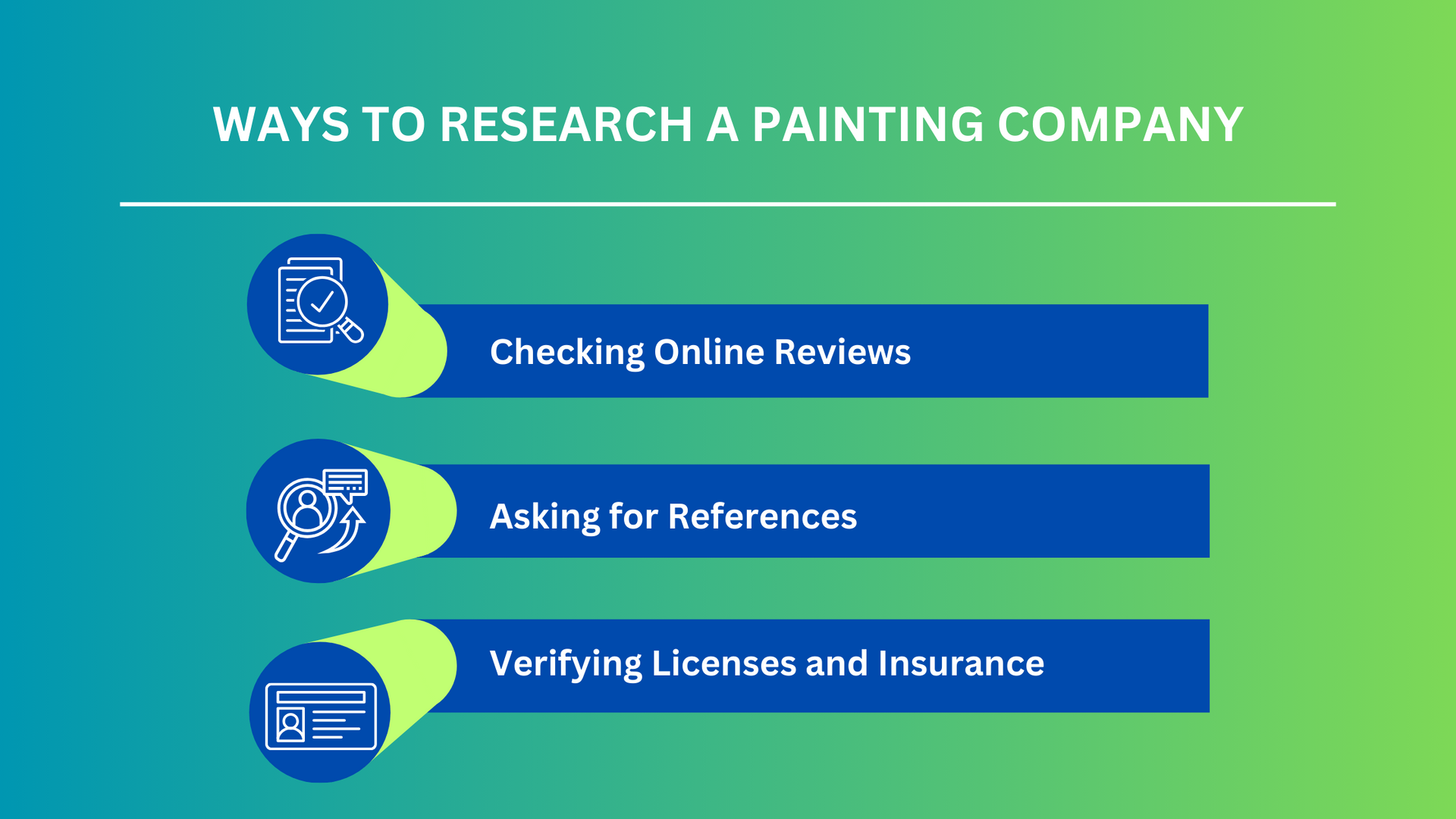 WAYS TO RESEARCH A PAINTING COMPANY

Checking Online Reviews

Asking for References

Verifying Licenses and Insurance